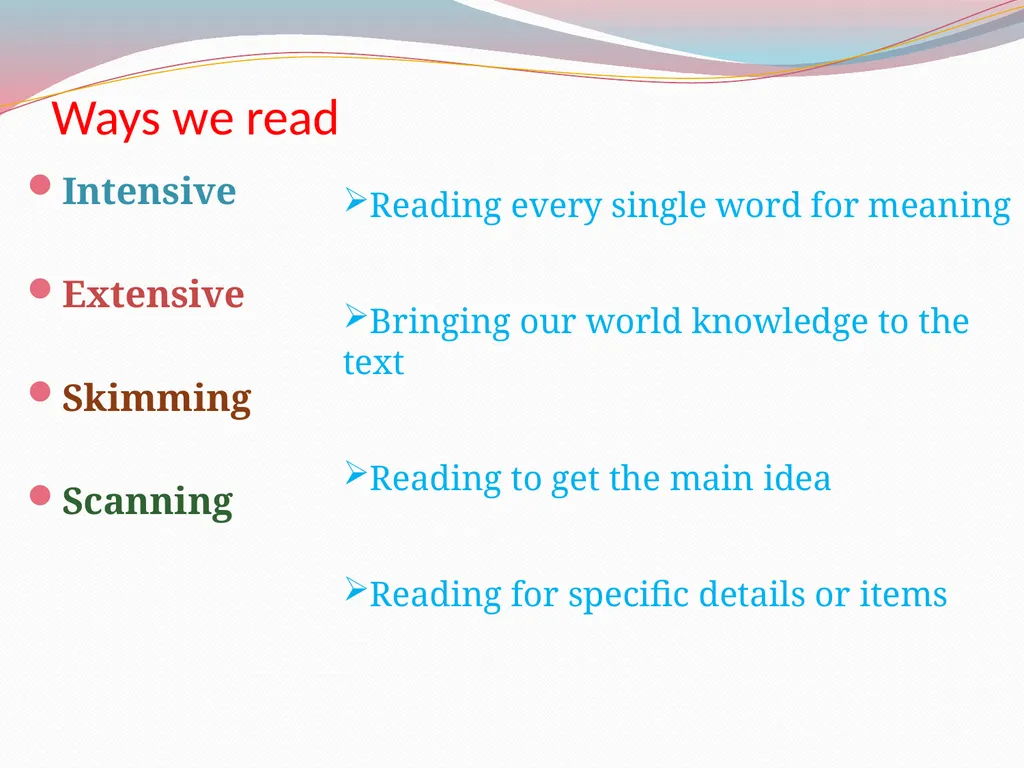 Ways we read

Intensive

Extensive

Skimming

Scanning

Reading every single word for meaning

Bringing our world knowledge to the text

Reading to get the main idea

Reading for specific details or items